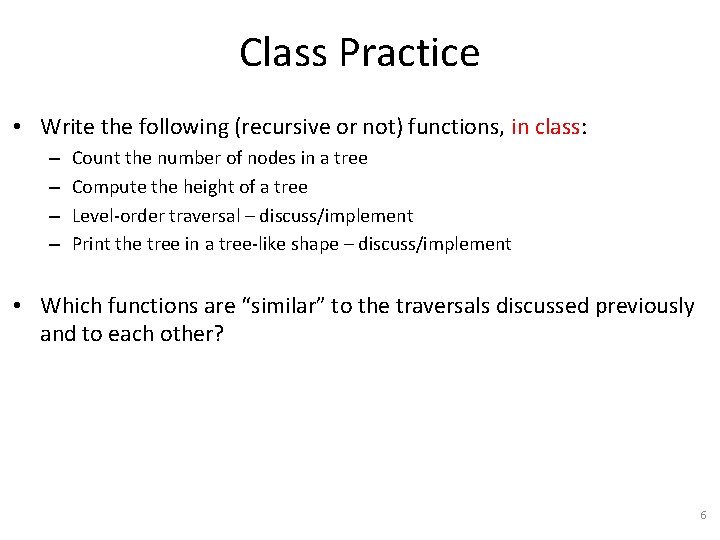 Class Practice

• Write the following (recursive or not) functions, in class:
– Count the number of nodes in a tree
– Compute the height of a tree
– Level-order traversal – discuss/implement
– Print the tree in a tree-like shape – discuss/implement

• Which functions are “similar” to the traversals discussed previously and to each other?

6